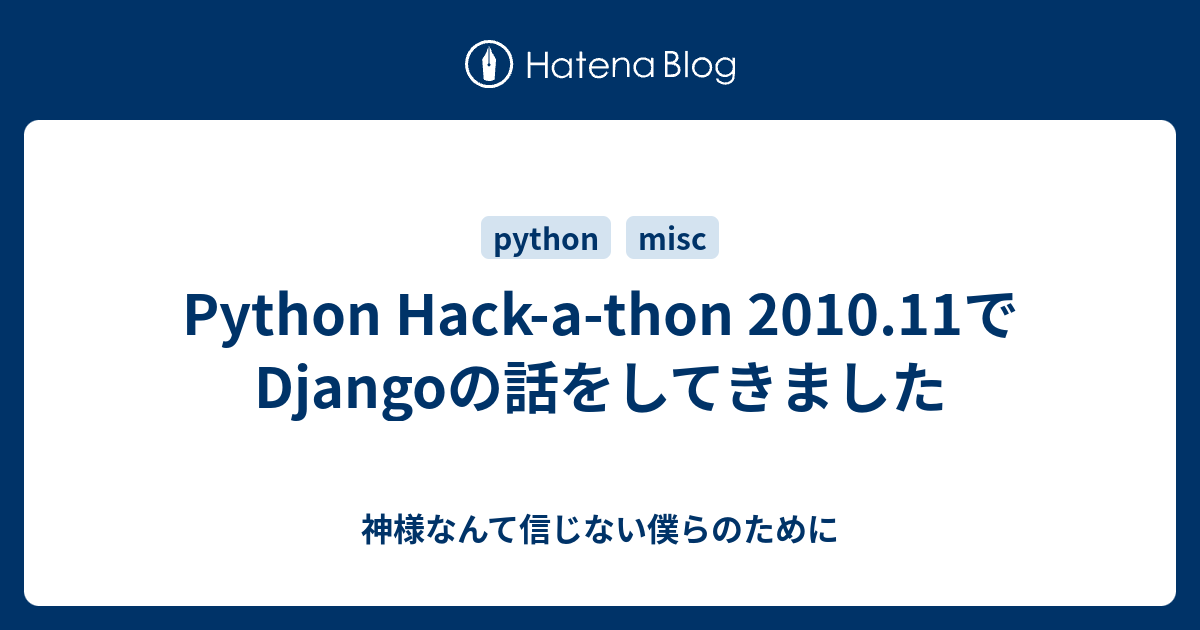 Hatena Blog

python misc

Python Hack-a-thon 2010.11でDjangoの話をしてきました

神様なんて信じない僕らのために